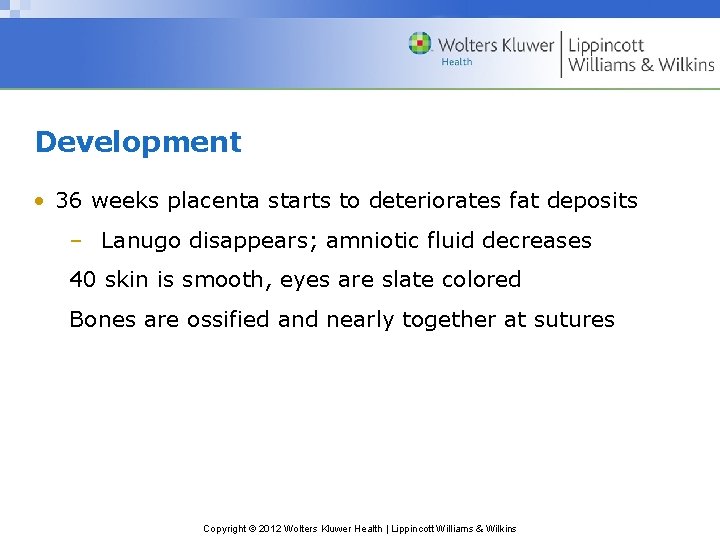 Wolters Kluwer
Health
Lippincott
Williams & Wilkins

Development

• 36 weeks placenta starts to deteriorates fat deposits
– Lanugo disappears; amniotic fluid decreases
40 skin is smooth, eyes are slate colored
Bones are ossified and nearly together at sutures

Copyright © 2012 Wolters Kluwer Health | Lippincott Williams & Wilkins